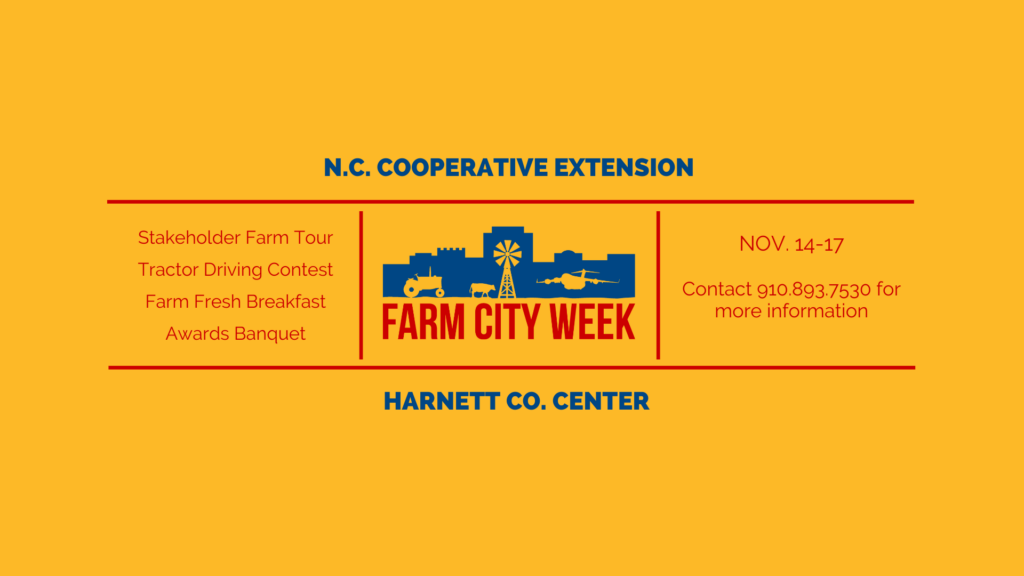 N.C. COOPERATIVE EXTENSION

Stakeholder Farm Tour
Tractor Driving Contest
Farm Fresh Breakfast
Awards Banquet

FARM CITY WEEK

NOV. 14-17

Contact 910.893.7530 for more information

HARNETT CO. CENTER